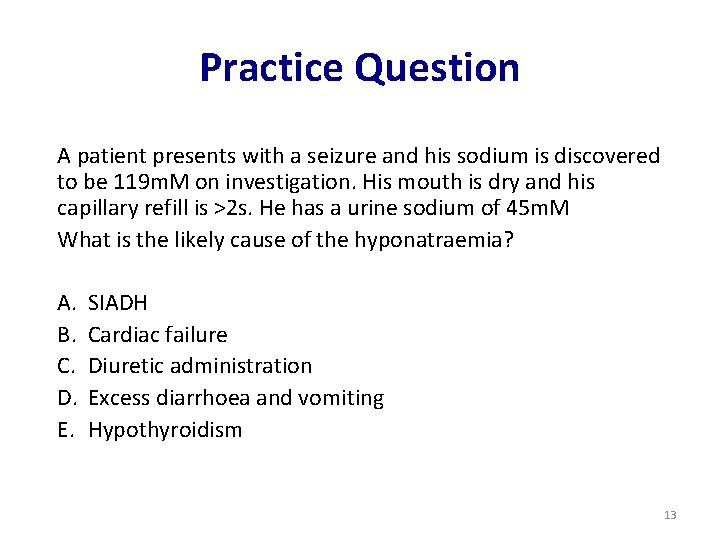 Practice Question

A patient presents with a seizure and his sodium is discovered to be 119mM on investigation. His mouth is dry and his capillary refill is >2s. He has a urine sodium of 45mM

What is the likely cause of the hyponatraemia?

A. SIADH
B. Cardiac failure
C. Diuretic administration
D. Excess diarrhoea and vomiting
E. Hypothyroidism

13